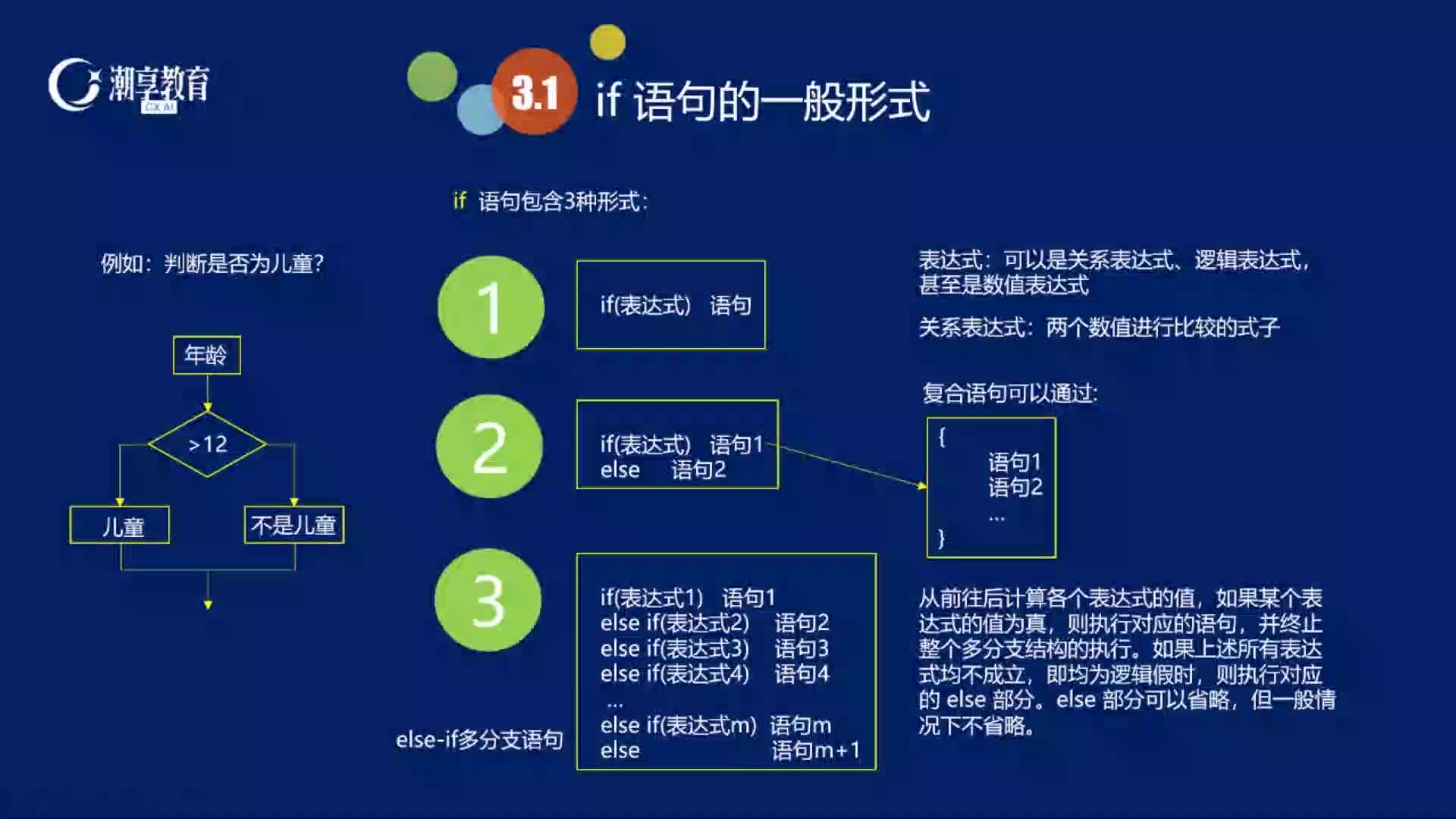 潮享教育
CX AI

3.1 if 语句的一般形式

if 语句包含3种形式：

例如：判断是否为儿童？

年龄

>12

儿童

不是儿童

1

if(表达式) 语句

2

if(表达式) 语句1
else 语句2

3

if(表达式1) 语句1
else if(表达式2) 语句2
else if(表达式3) 语句3
else if(表达式4) 语句4
...
else if(表达式m) 语句m
else 语句m+1

else-if多分支语句

表达式：可以是关系表达式、逻辑表达式，甚至是数值表达式

关系表达式：两个数值进行比较的式子

复合语句可以通过：

{
语句1
语句2
...
}

从前往后计算各个表达式的值，如果某个表达式的值为真，则执行对应的语句，并终止整个多分支结构的执行。如果上述所有表达式均不成立，即均为逻辑假时，则执行对应的 else 部分。else 部分可以省略，但一般情况下不省略。